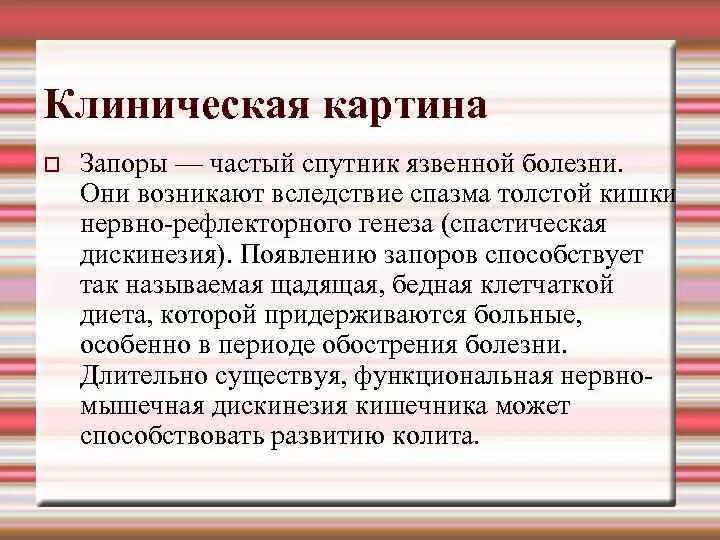 Клиническая картина

Запоры — частый спутник язвенной болезни. Они возникают вследствие спазма толстой кишки нервно-рефлекторного генеза (спастическая дискинезия). Появлению запоров способствует так называемая щадящая, бедная клетчаткой диета, которой придерживаются больные, особенно в периоде обострения болезни. Длительно существуя, функциональная нервно-мышечная дискинезия кишечника может способствовать развитию колита.